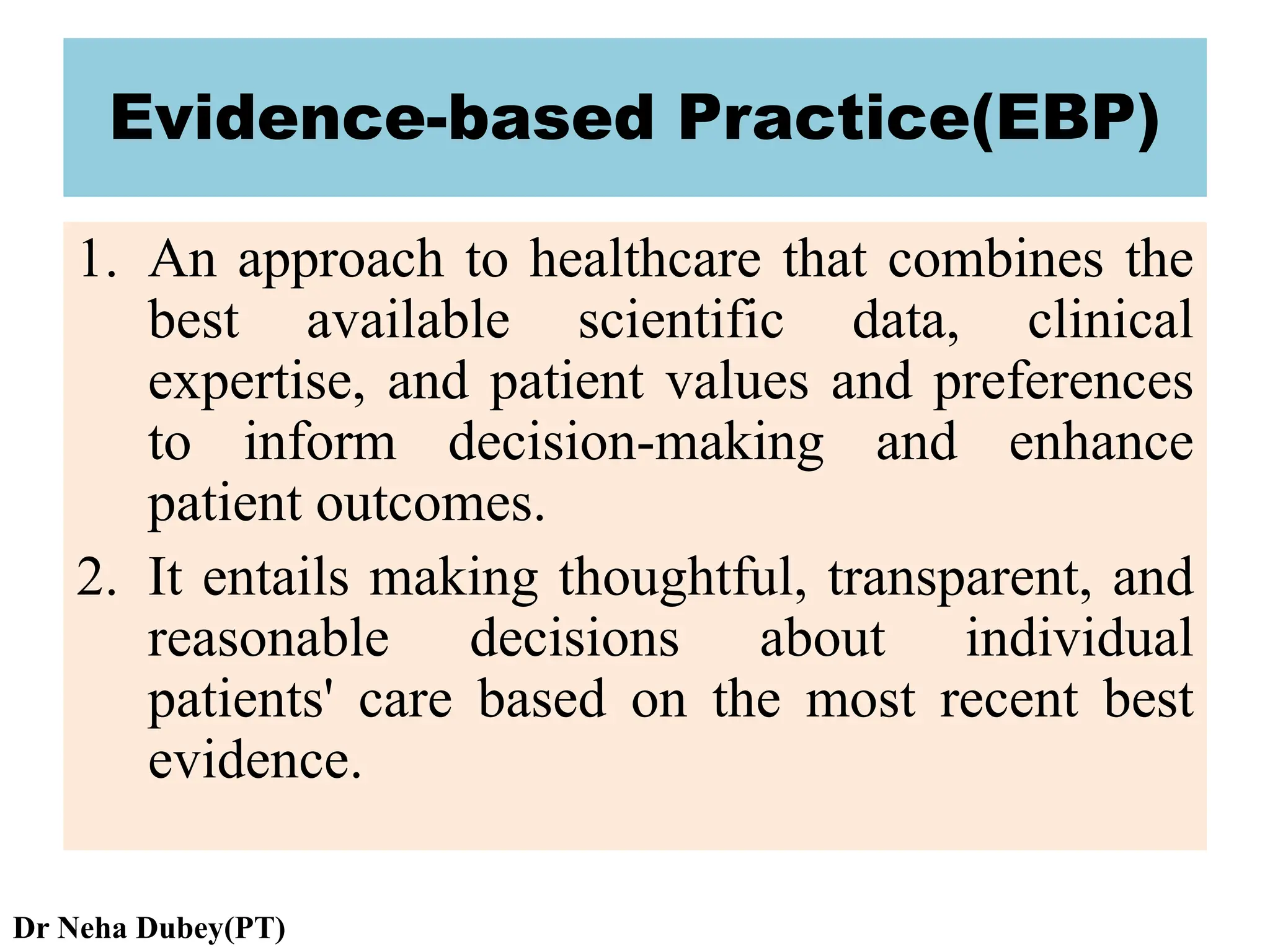 Evidence-based Practice(EBP)

1. An approach to healthcare that combines the best available scientific data, clinical expertise, and patient values and preferences to inform decision-making and enhance patient outcomes.
2. It entails making thoughtful, transparent, and reasonable decisions about individual patients' care based on the most recent best evidence.

Dr Neha Dubey(PT)